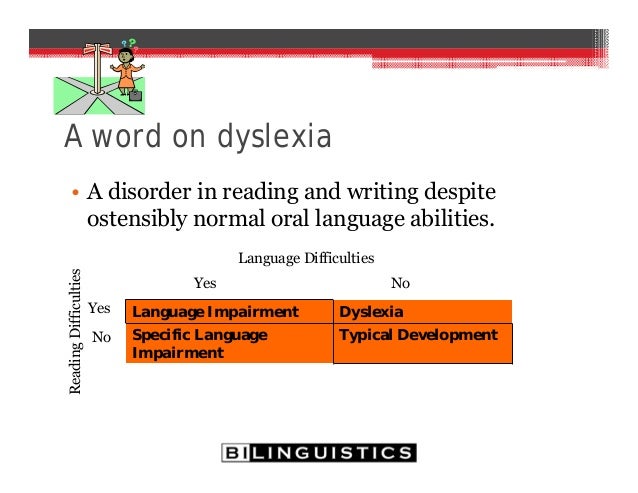 A word on dyslexia

• A disorder in reading and writing despite ostensibly normal oral language abilities.

Language Difficulties

Reading Difficulties

| | Yes | No |
|---|---|---|
| Yes | Language Impairment | Dyslexia |
| No | Specific Language Impairment | Typical Development |

BILINGUISTICS